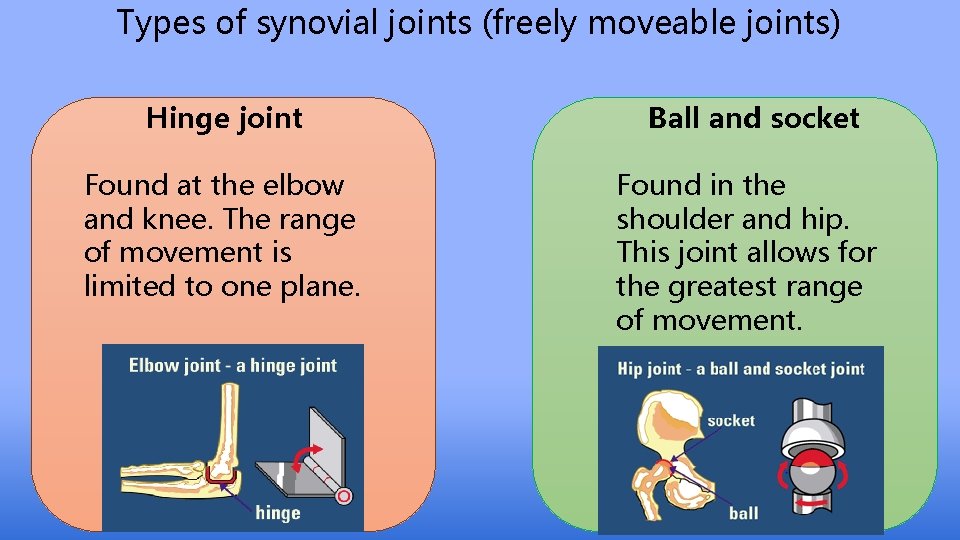 Types of synovial joints (freely moveable joints)

Hinge joint

Found at the elbow and knee. The range of movement is limited to one plane.

Elbow joint - a hinge joint

hinge

Ball and socket

Found in the shoulder and hip. This joint allows for the greatest range of movement.

Hip joint - a ball and socket joint

socket

ball